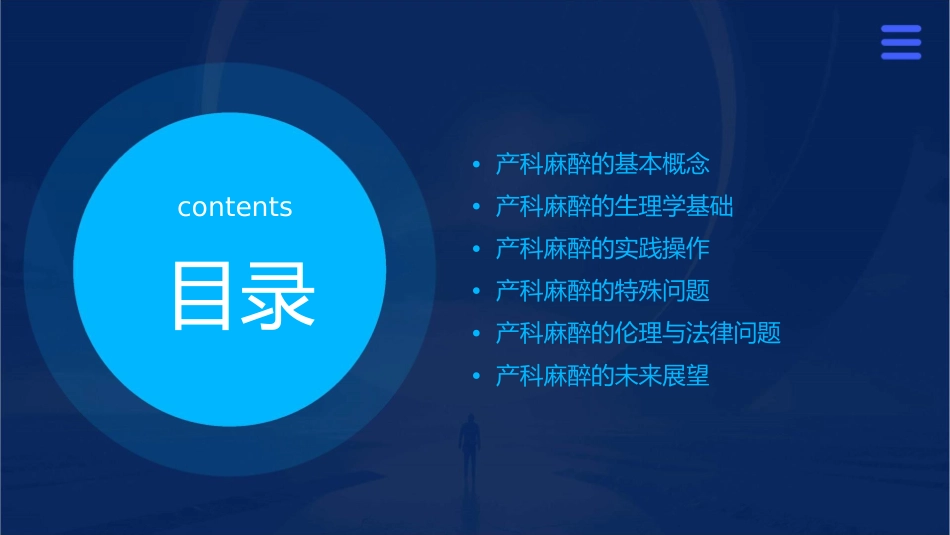 contents

目录

• 产科麻醉的基本概念
• 产科麻醉的生理学基础
• 产科麻醉的实践操作
• 产科麻醉的特殊问题
• 产科麻醉的伦理与法律问题
• 产科麻醉的未来展望